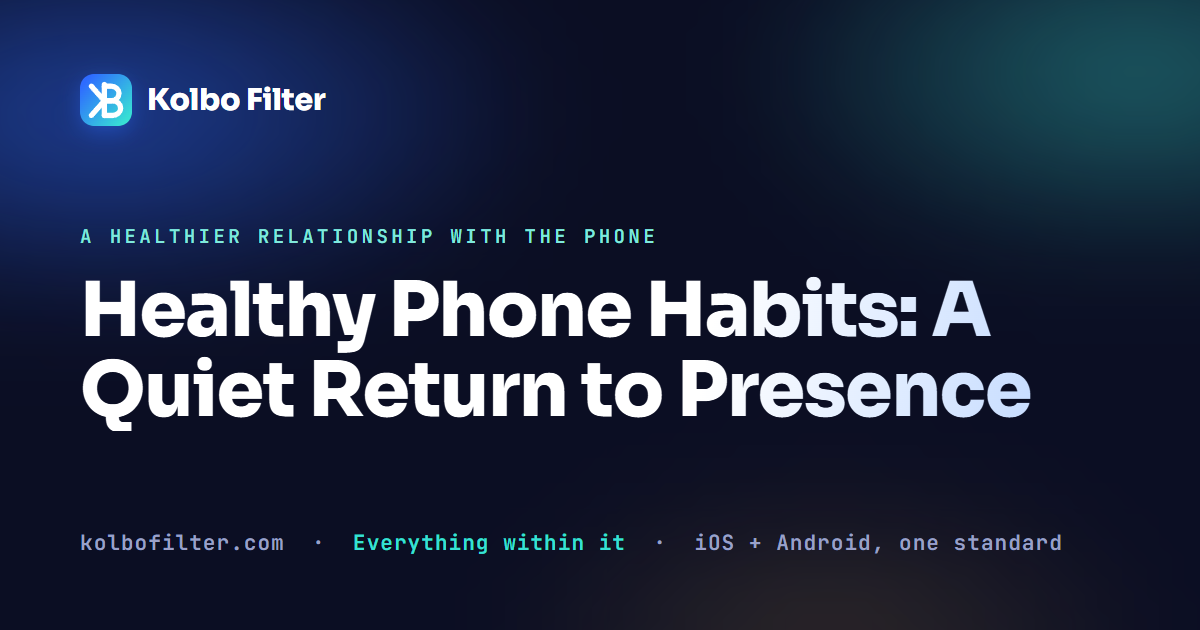 Kolbo Filter

A HEALTHIER RELATIONSHIP WITH THE PHONE

Healthy Phone Habits: A Quiet Return to Presence

kolbofilter.com · Everything within it · iOS + Android, one standard